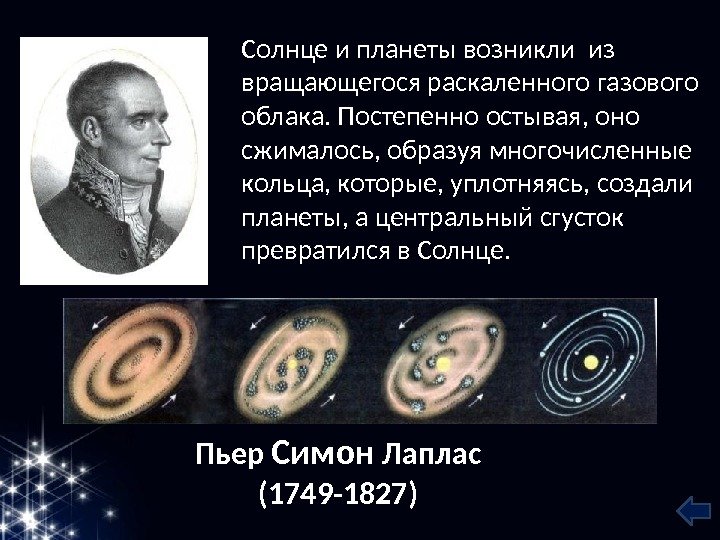 Солнце и планеты возникли из вращающегося раскаленного газового облака. Постепенно остывая, оно сжималось, образуя многочисленные кольца, которые, уплотняясь, создали планеты, а центральный сгусток превратился в Солнце.

Пьер Симон Лаплас
(1749-1827)